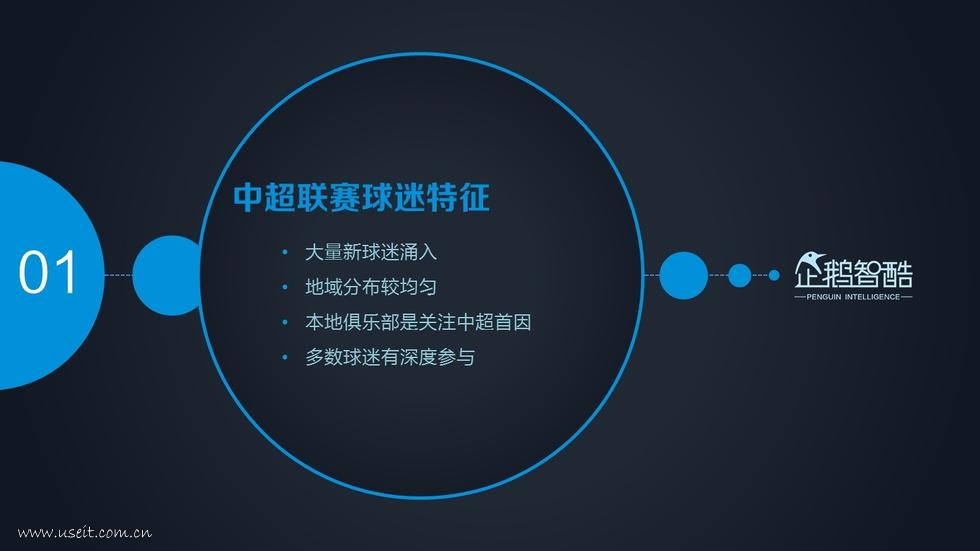 01

中超联赛球迷特征

• 大量新球迷涌入
• 地域分布较均匀
• 本地俱乐部是关注中超首因
• 多数球迷有深度参与

企鹅智酷
PENGUIN INTELLIGENCE

www.useit.com.cn